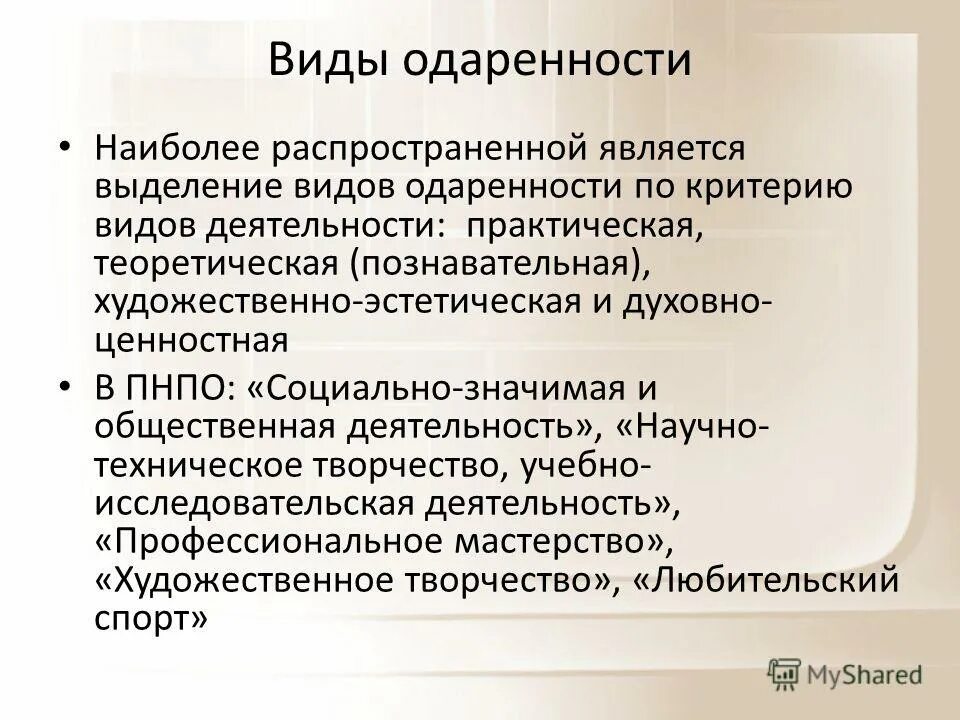 Виды одаренности

• Наиболее распространенной является выделение видов одаренности по критерию видов деятельности: практическая, теоретическая (познавательная), художественно-эстетическая и духовно-ценностная

• В ПНПО: «Социально-значимая и общественная деятельность», «Научно-техническое творчество, учебно-исследовательская деятельность», «Профессиональное мастерство», «Художественное творчество», «Любительский спорт»

MyShared